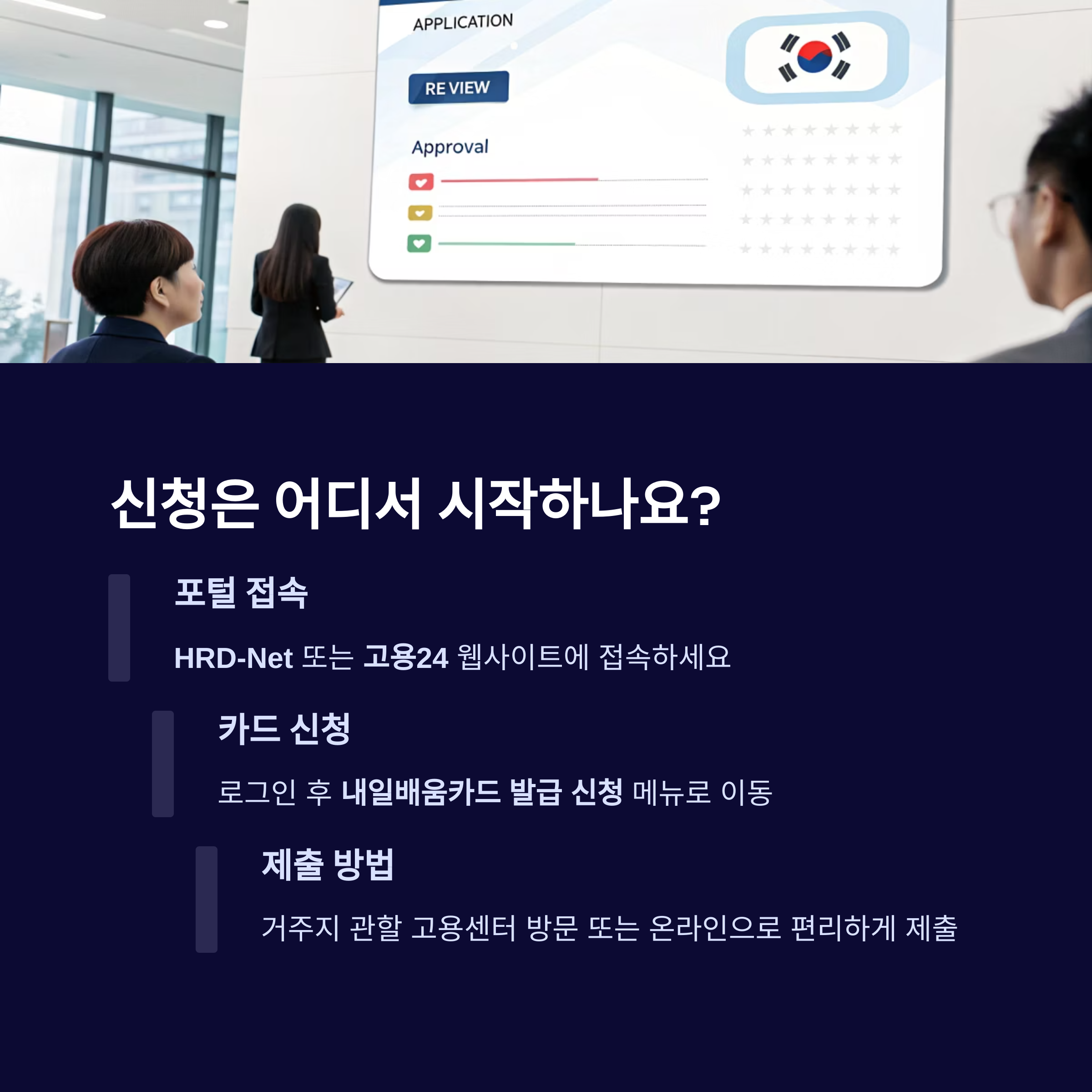 APPLICATION

RE VIEW

Approval

신청은 어디서 시작하나요?

포털 접속

HRD-Net 또는 고용24 웹사이트에 접속하세요

카드 신청

로그인 후 내일배움카드 발급 신청 메뉴로 이동

제출 방법

거주지 관할 고용센터 방문 또는 온라인으로 편리하게 제출